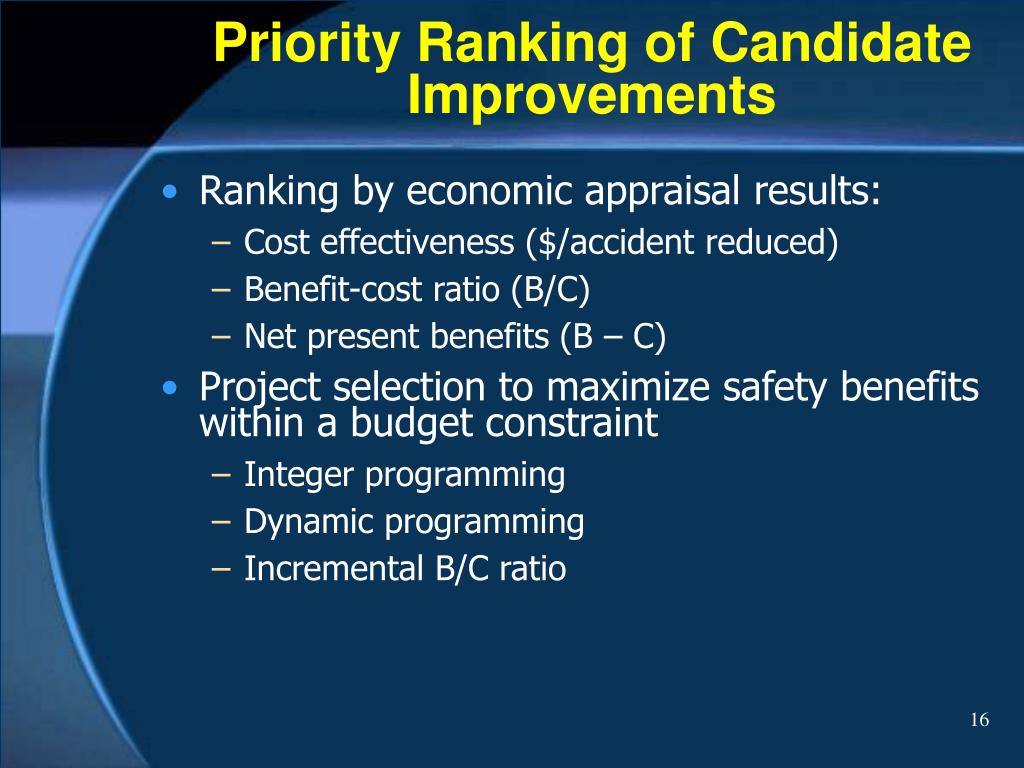 Priority Ranking of Candidate Improvements

• Ranking by economic appraisal results:
– Cost effectiveness (\$/accident reduced)
– Benefit-cost ratio (B/C)
– Net present benefits (B – C)

• Project selection to maximize safety benefits within a budget constraint
– Integer programming
– Dynamic programming
– Incremental B/C ratio

16